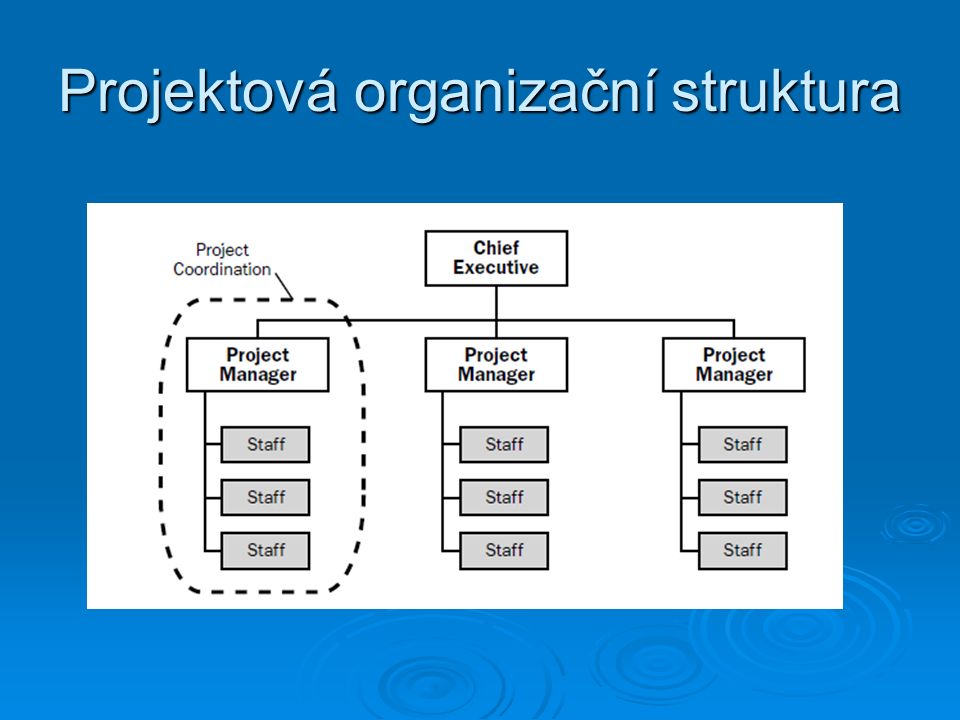 Projektová organizační struktura

Project Coordination

Chief Executive

Project Manager

Staff

Staff

Staff

Project Manager

Staff

Staff

Staff

Project Manager

Staff

Staff

Staff